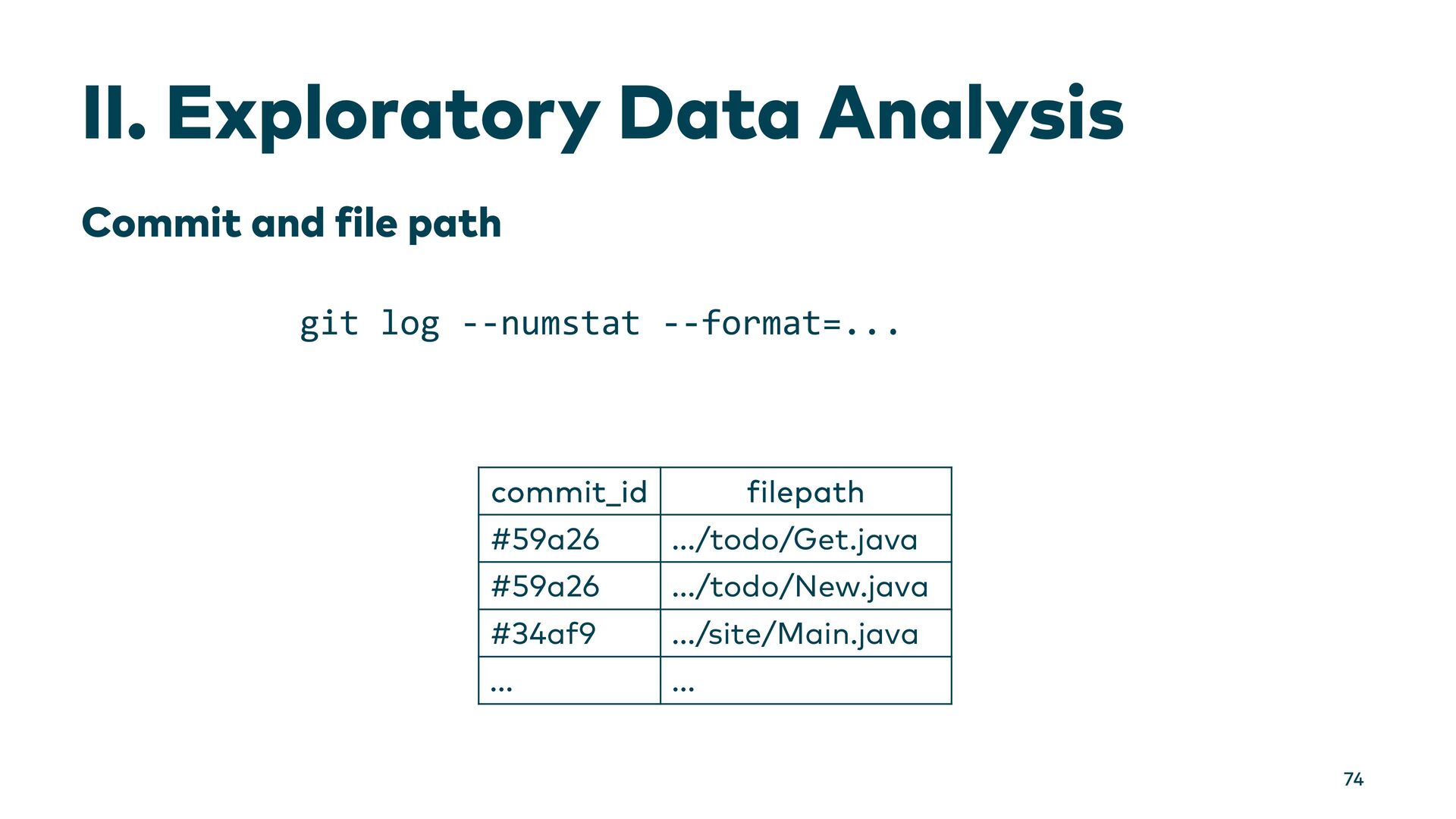 II. Exploratory Data Analysis

Commit and file path

git log --numstat --format=...

| commit_id | filepath |
|---|---|
| #59a26 | .../todo/Get.java |
| #59a26 | .../todo/New.java |
| #34af9 | .../site/Main.java |
| ... | ... |

74